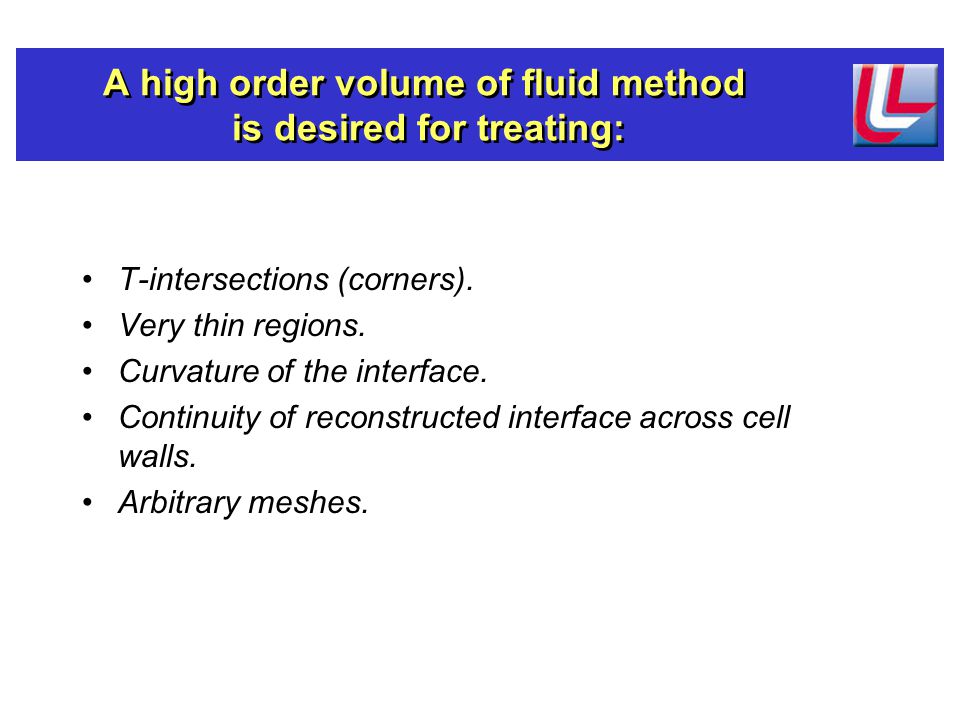 A high order volume of fluid method is desired for treating:

• T-intersections (corners).
• Very thin regions.
• Curvature of the interface.
• Continuity of reconstructed interface across cell walls.
• Arbitrary meshes.